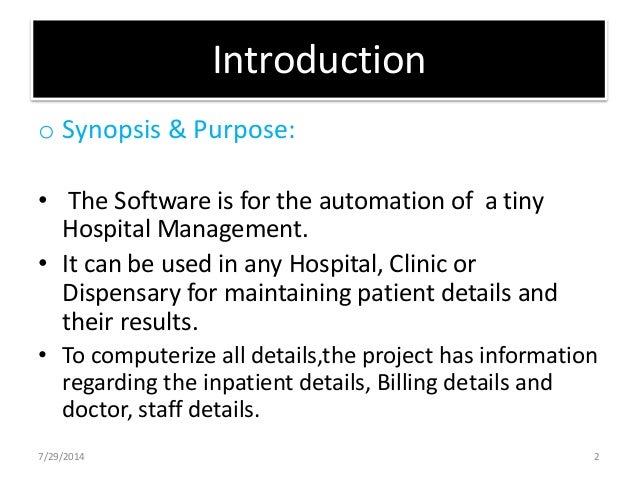 Introduction

o Synopsis & Purpose:

• The Software is for the automation of a tiny Hospital Management.

• It can be used in any Hospital, Clinic or Dispensary for maintaining patient details and their results.

• To computerize all details,the project has information regarding the inpatient details, Billing details and doctor, staff details.

7/29/2014

2